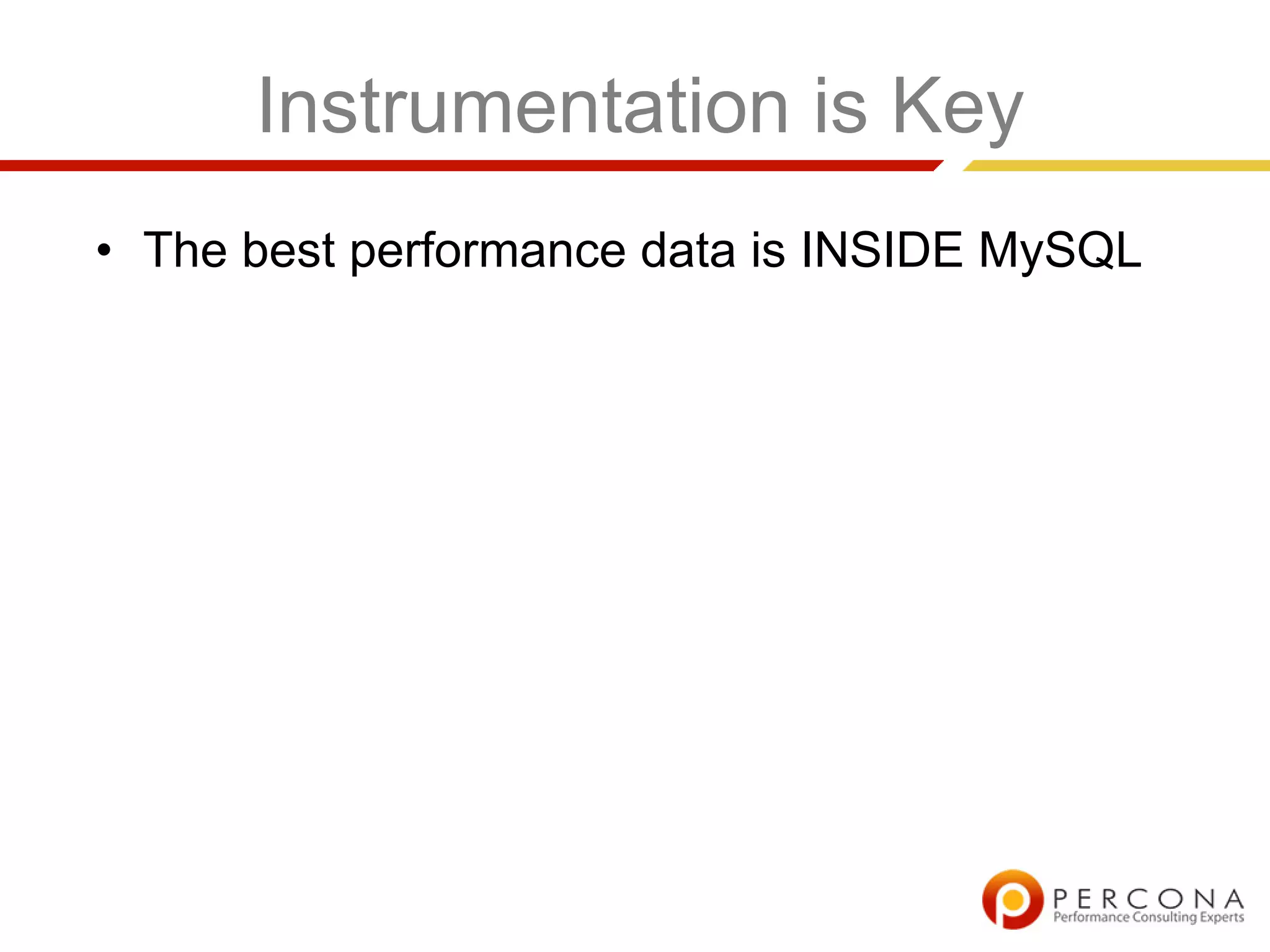 Instrumentation is Key

• The best performance data is INSIDE MySQL

PERCONA
Performance Consulting Experts